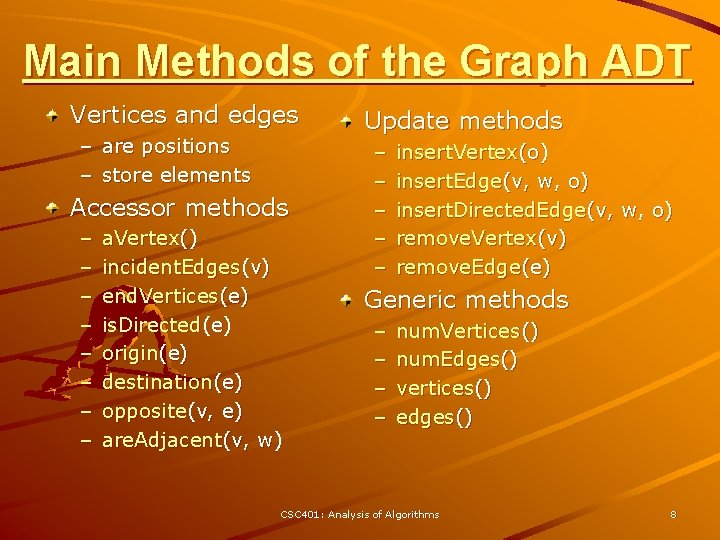 Main Methods of the Graph ADT

Vertices and edges
– are positions
– store elements

Accessor methods
– aVertex()
– incidentEdges(v)
– endVertices(e)
– isDirected(e)
– origin(e)
– destination(e)
– opposite(v, e)
– areAdjacent(v, w)

Update methods
– insertVertex(o)
– insertEdge(v, w, o)
– insertDirectedEdge(v, w, o)
– removeVertex(v)
– removeEdge(e)

Generic methods
– numVertices()
– numEdges()
– vertices()
– edges()

CSC401: Analysis of Algorithms

8